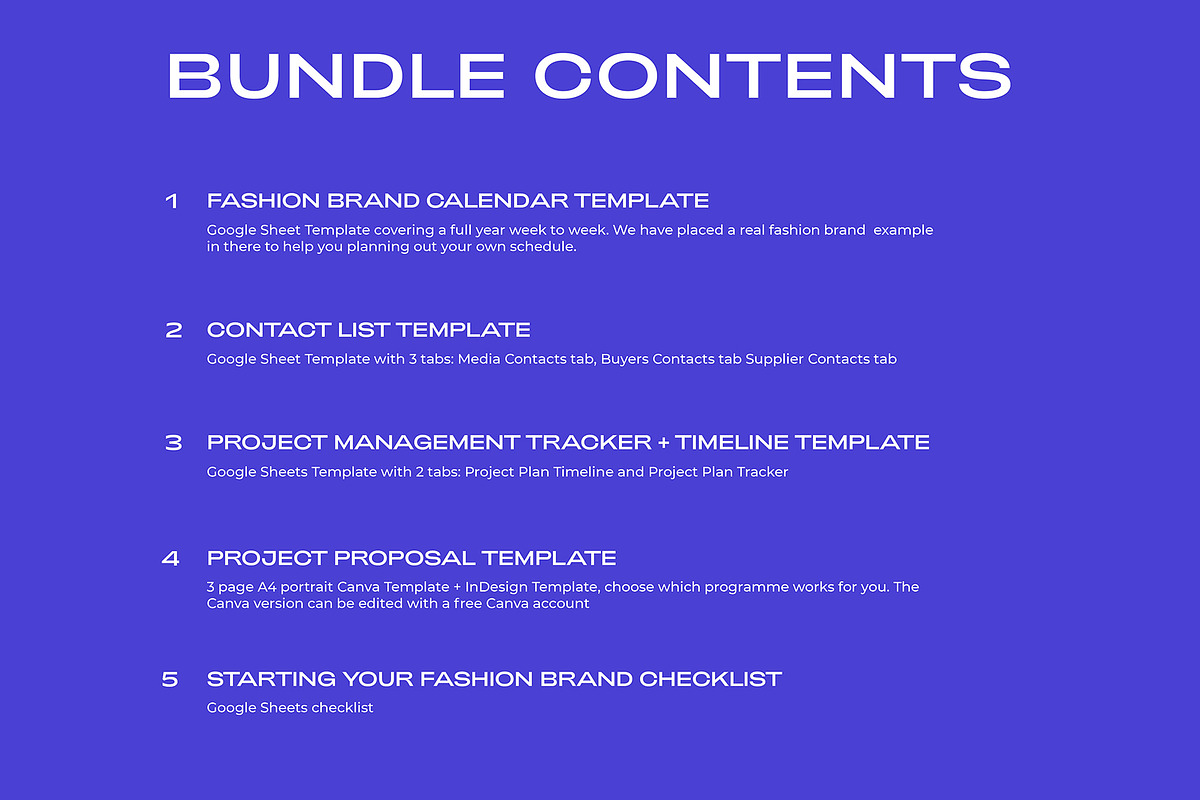 BUNDLE CONTENTS

1 FASHION BRAND CALENDAR TEMPLATE
Google Sheet Template covering a full year week to week. We have placed a real fashion brand example in there to help you planning out your own schedule.

2 CONTACT LIST TEMPLATE
Google Sheet Template with 3 tabs: Media Contacts tab, Buyers Contacts tab Supplier Contacts tab

3 PROJECT MANAGEMENT TRACKER + TIMELINE TEMPLATE
Google Sheets Template with 2 tabs: Project Plan Timeline and Project Plan Tracker

4 PROJECT PROPOSAL TEMPLATE
3 page A4 portrait Canva Template + InDesign Template, choose which programme works for you. The Canva version can be edited with a free Canva account

5 STARTING YOUR FASHION BRAND CHECKLIST
Google Sheets checklist